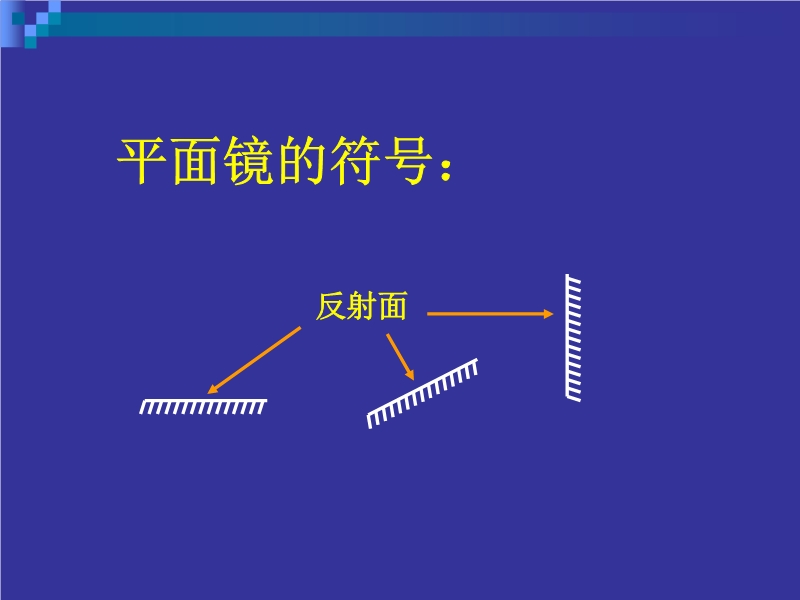 平面镜的符号：

反射面